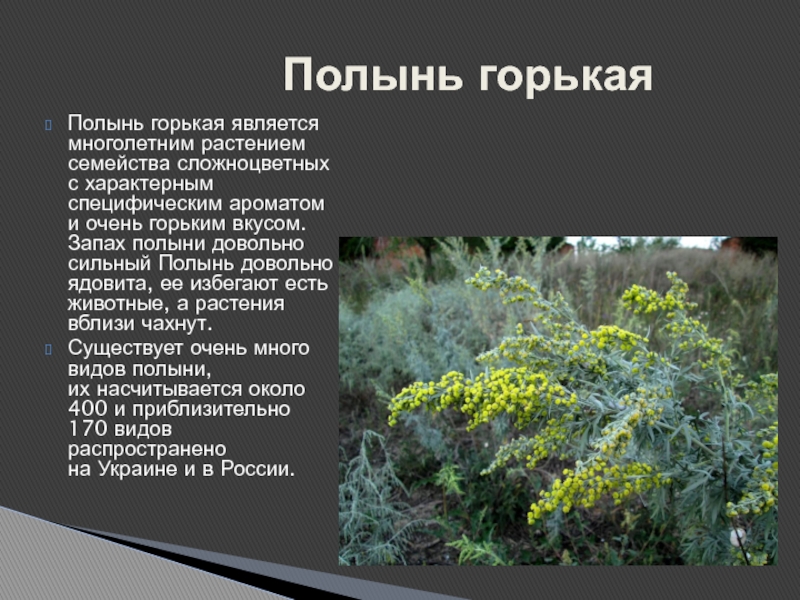 Полынь горькая

Полынь горькая является многолетним растением семейства сложноцветных с характерным специфическим ароматом и очень горьким вкусом. Запах полыни довольно сильный Полынь довольно ядовита, ее избегают есть животные, а растения вблизи чахнут.

Существует очень много видов полыни, их насчитывается около 400 и приблизительно 170 видов распространено на Украине и в России.